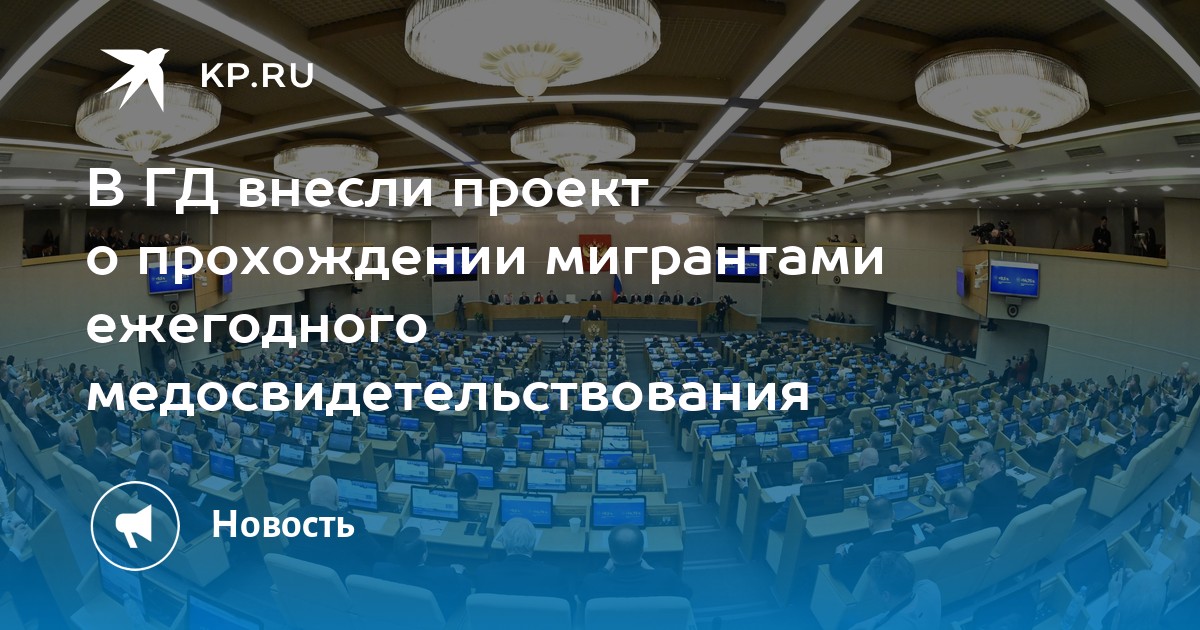 KP.RU

В ГД внесли проект о прохождении мигрантами ежегодного медосвидетельствования

Новость